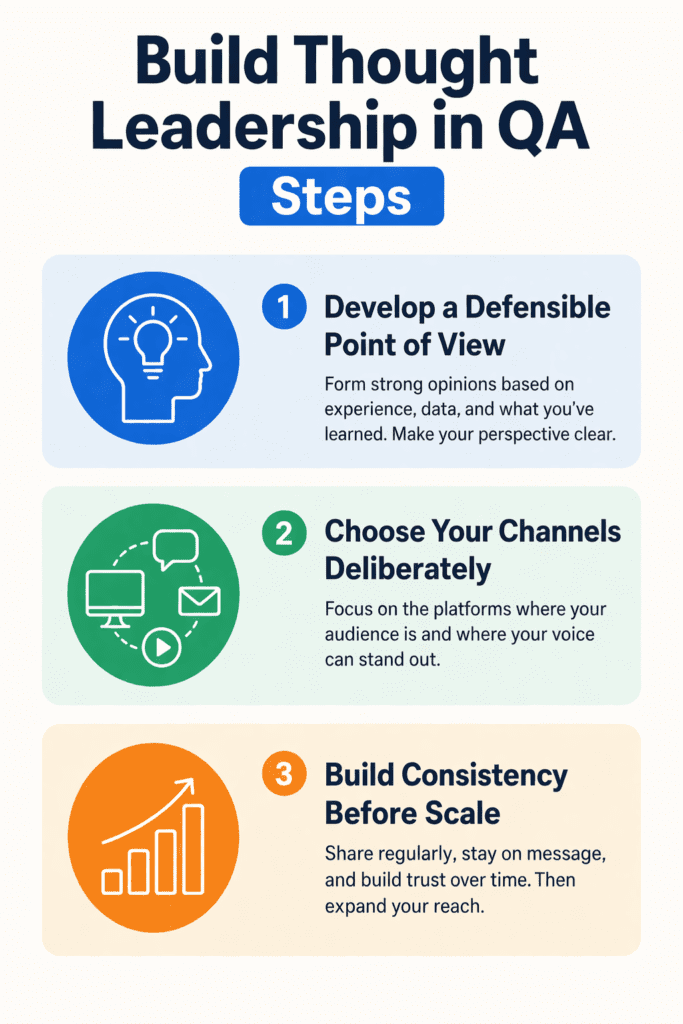 Build Thought Leadership in QA

Steps

1 Develop a Defensible Point of View

Form strong opinions based on experience, data, and what you've learned. Make your perspective clear.

2 Choose Your Channels Deliberately

Focus on the platforms where your audience is and where your voice can stand out.

3 Build Consistency Before Scale

Share regularly, stay on message, and build trust over time. Then expand your reach.